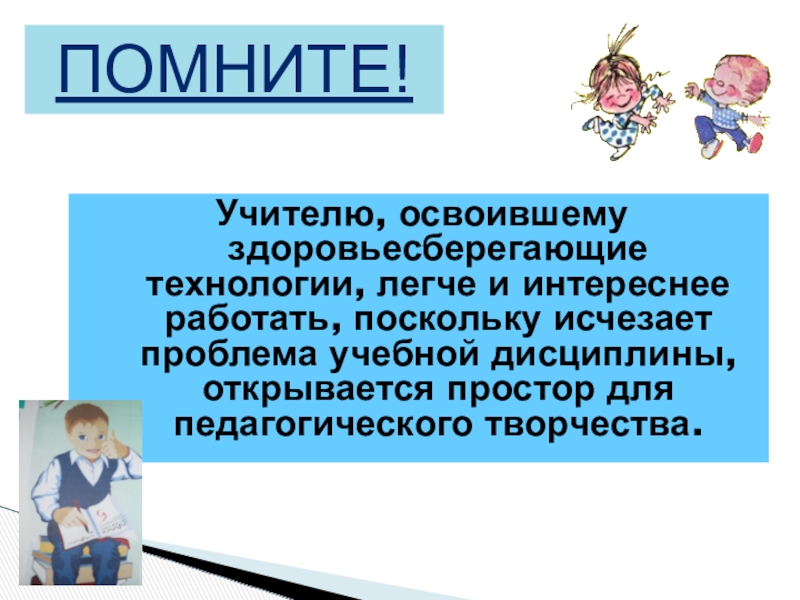 ПОМНИТЕ!

Учителю, освоившему здоровьесберегающие технологии, легче и интереснее работать, поскольку исчезает проблема учебной дисциплины, открывается простор для педагогического творчества.